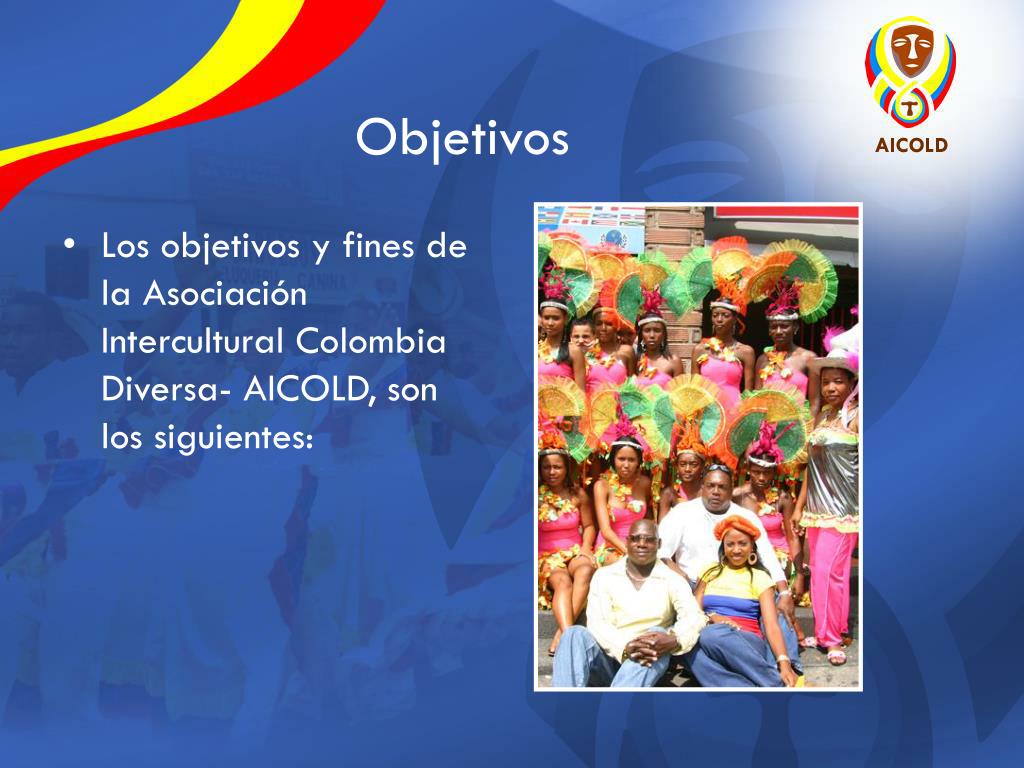 AICOLD

Objetivos

• Los objetivos y fines de la Asociación Intercultural Colombia Diversa- AICOLD, son los siguientes: